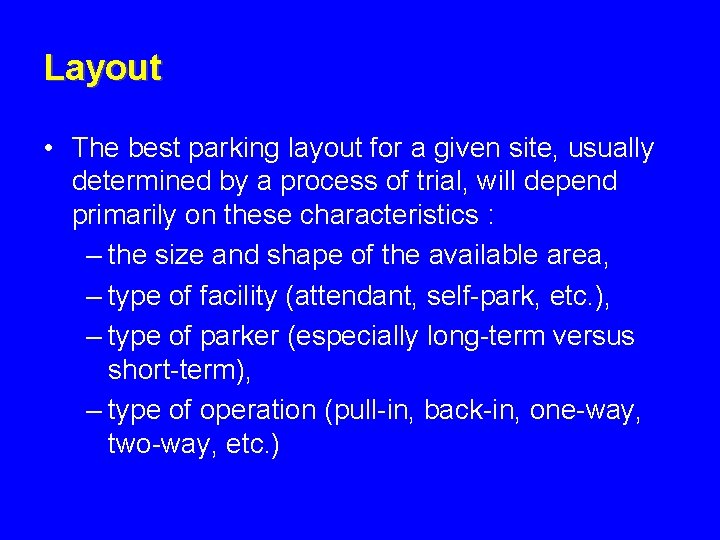 Layout

• The best parking layout for a given site, usually determined by a process of trial, will depend primarily on these characteristics :
– the size and shape of the available area,
– type of facility (attendant, self-park, etc.),
– type of parker (especially long-term versus short-term),
– type of operation (pull-in, back-in, one-way, two-way, etc.)